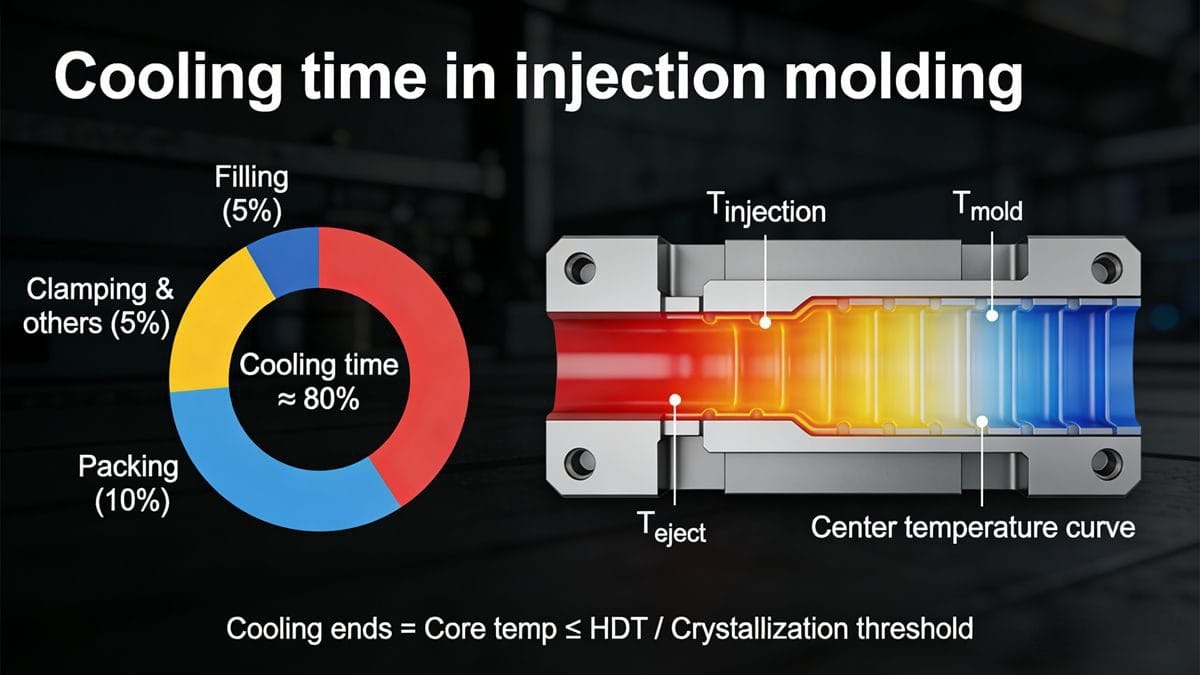 Cooling time in injection molding

Filling (5%)

Clamping & others (5%)

Cooling time ≈ 80%

Packing (10%)

$T_{injection}$

$T_{mold}$

$T_{eject}$

Center temperature curve

Cooling ends = Core temp ≤ HDT / Crystallization threshold